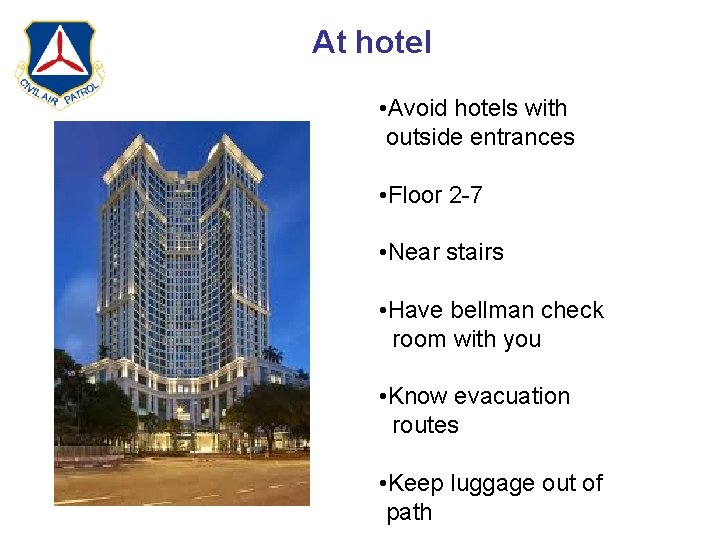 CIVIL AIR PATROL

At hotel

•Avoid hotels with outside entrances

•Floor 2-7

•Near stairs

•Have bellman check room with you

•Know evacuation routes

•Keep luggage out of path